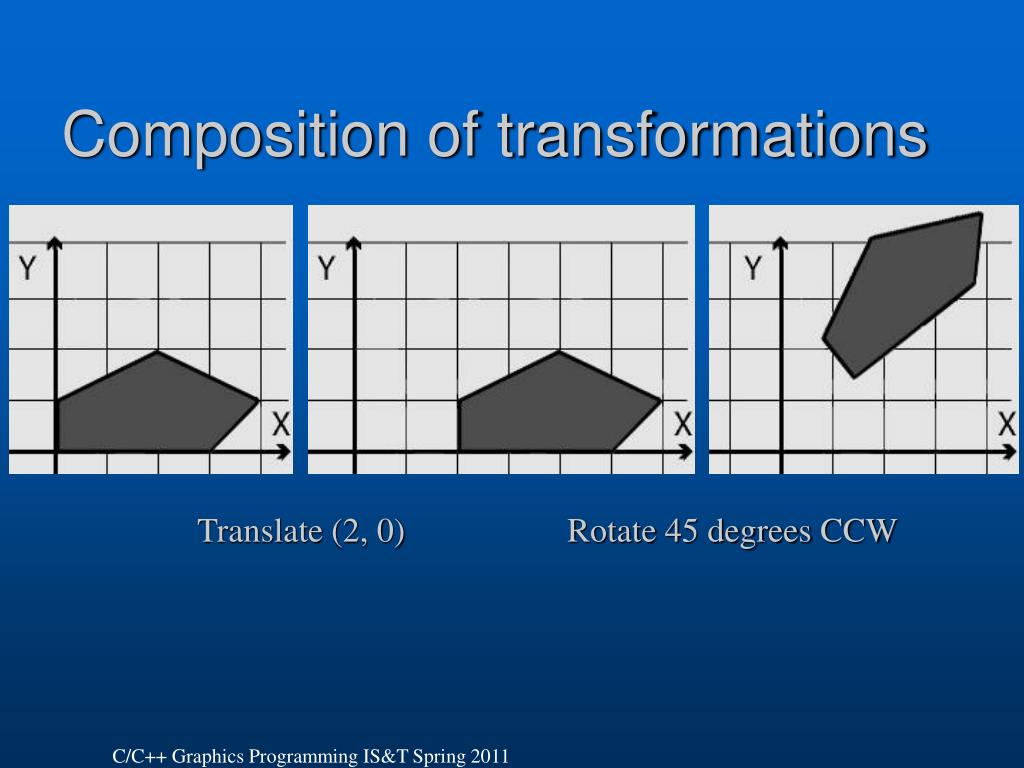 Composition of transformations

Y

X

Y

X

Y

X

Translate (2, 0)

Rotate 45 degrees CCW

C/C++ Graphics Programming IS&T Spring 2011